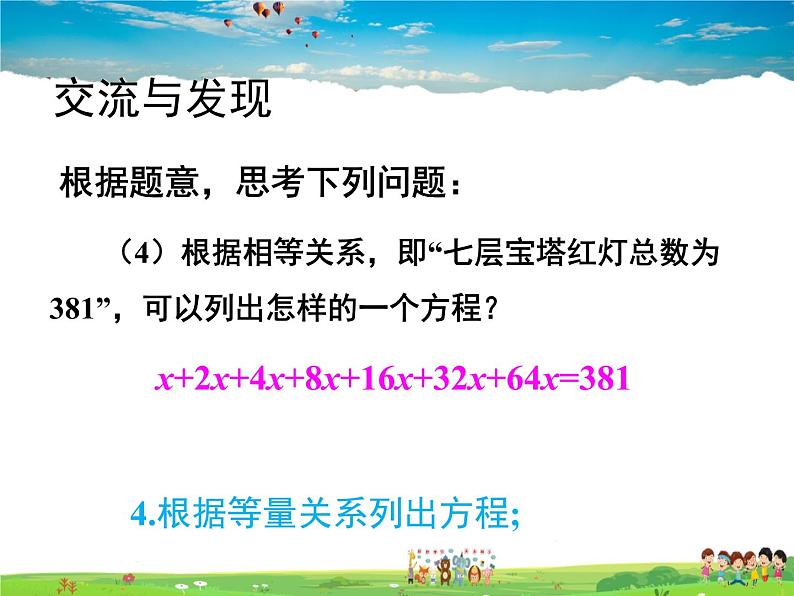 交流与发现

根据题意，思考下列问题：

（4）根据相等关系，即“七层宝塔红灯总数为381”，可以列出怎样的一个方程？

$x+2x+4x+8x+16x+32x+64x=381$

4.根据等量关系列出方程;